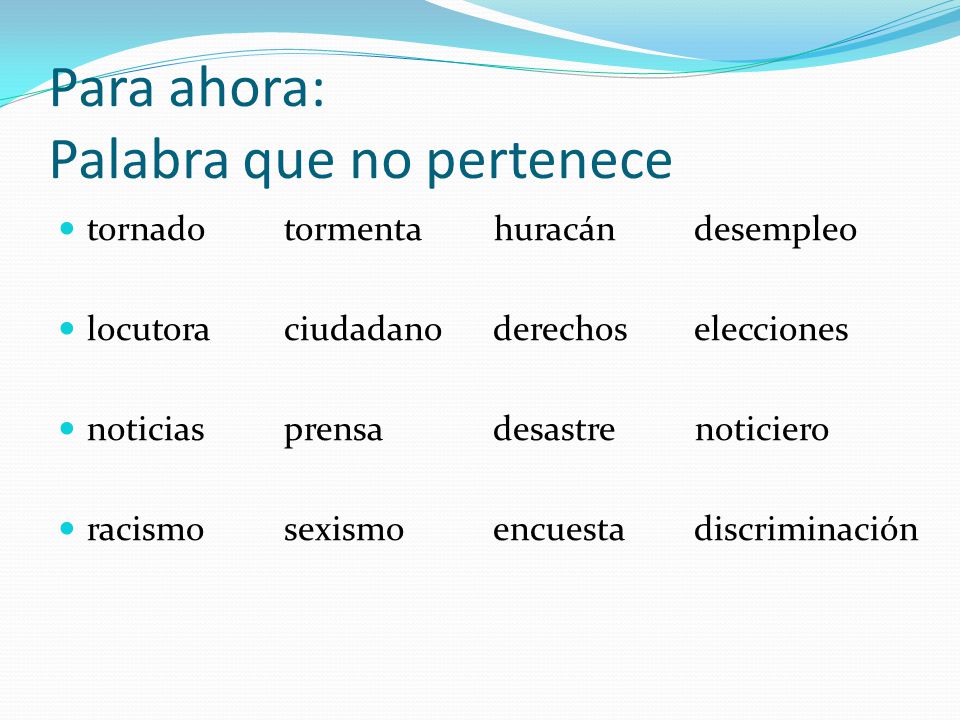 Para ahora:
Palabra que no pertenece

- tornado tormenta huracán desempleo

- locutora ciudadano derechos elecciones

- noticias prensa desastre noticiero

- racismo sexismo encuesta discriminación